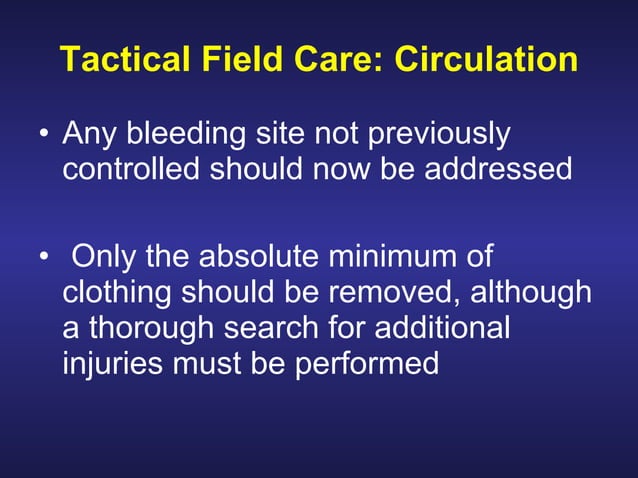 Tactical Field Care: Circulation

• Any bleeding site not previously controlled should now be addressed

• Only the absolute minimum of clothing should be removed, although a thorough search for additional injuries must be performed